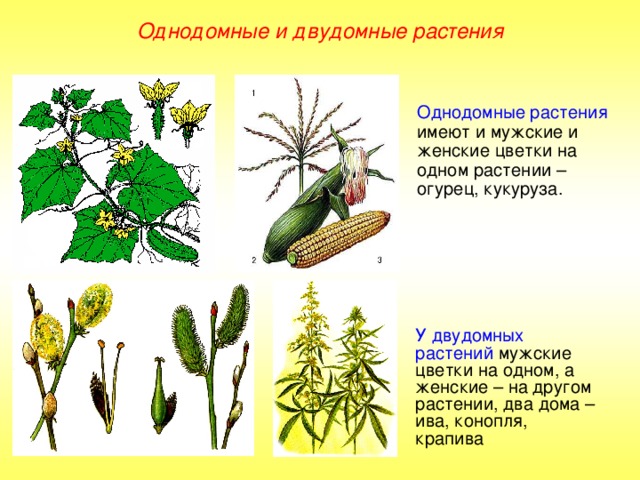 Однодомные и двудомные растения

1

2

3

Однодомные растения имеют и мужские и женские цветки на одном растении – огурец, кукуруза.

У двудомных растений мужские цветки на одном, а женские – на другом растении, два дома – ива, конопля, крапива